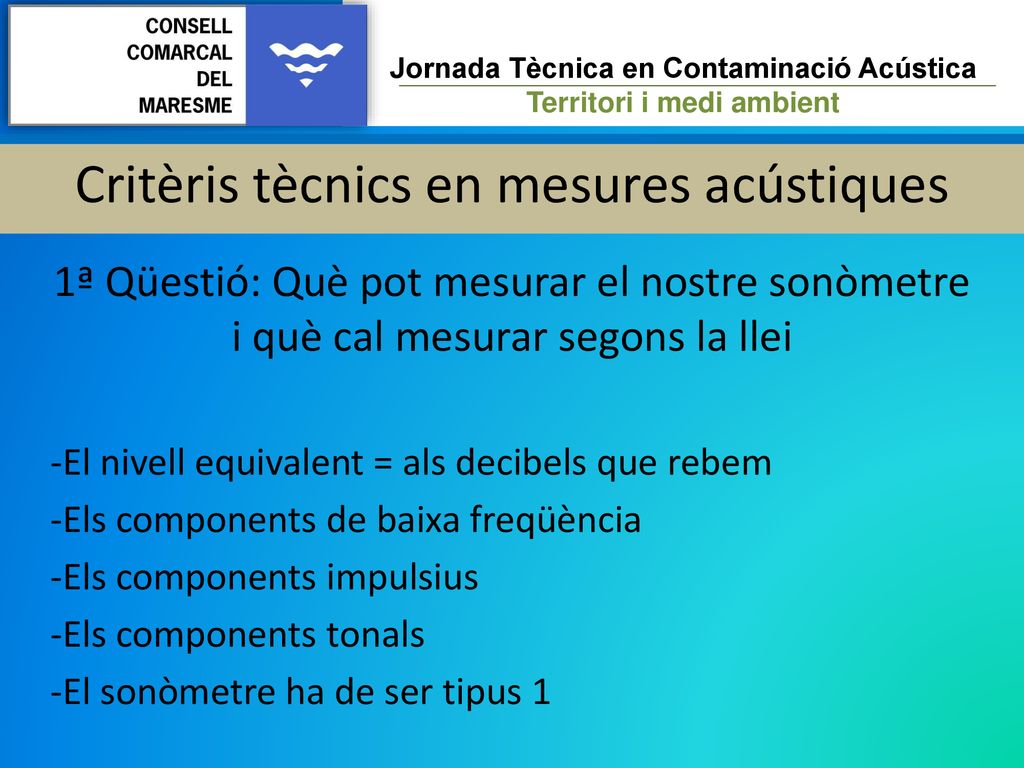 CONSELL
COMARCAL
DEL
MARESME

Jornada Tècnica en Contaminació Acústica
Territori i medi ambient

Critèris tècnics en mesures acústiques

1ª Qüestió: Què pot mesurar el nostre sonòmetre i què cal mesurar segons la llei

-El nivell equivalent = als decibels que rebem
-Els components de baixa freqüència
-Els components impulsius
-Els components tonals
-El sonòmetre ha de ser tipus 1